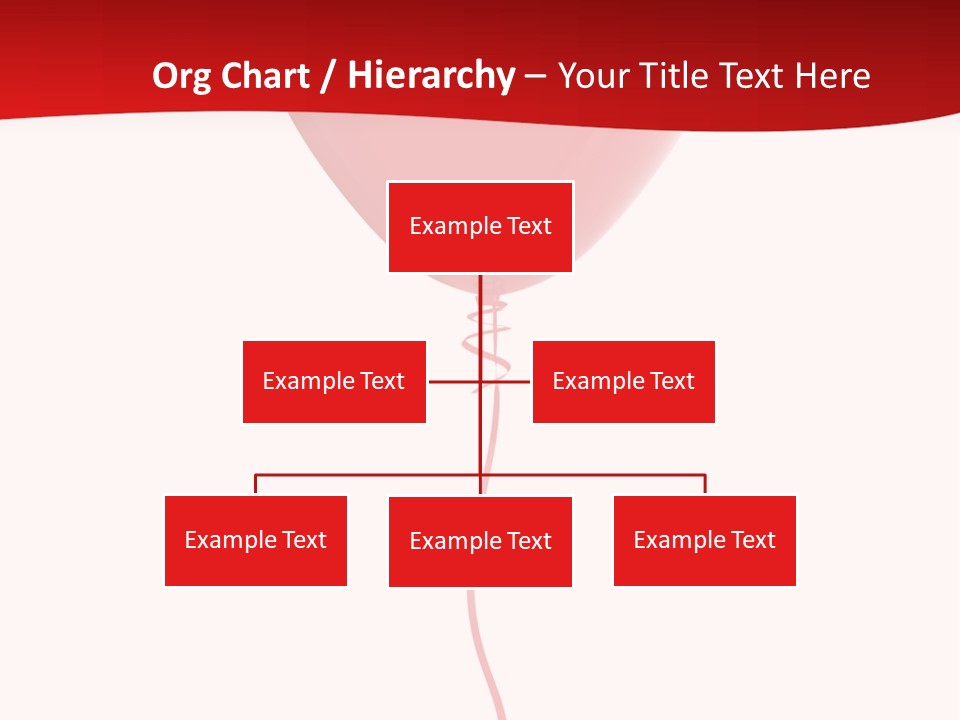 Org Chart / Hierarchy – Your Title Text Here

Example Text

Example Text

Example Text

Example Text

Example Text

Example Text